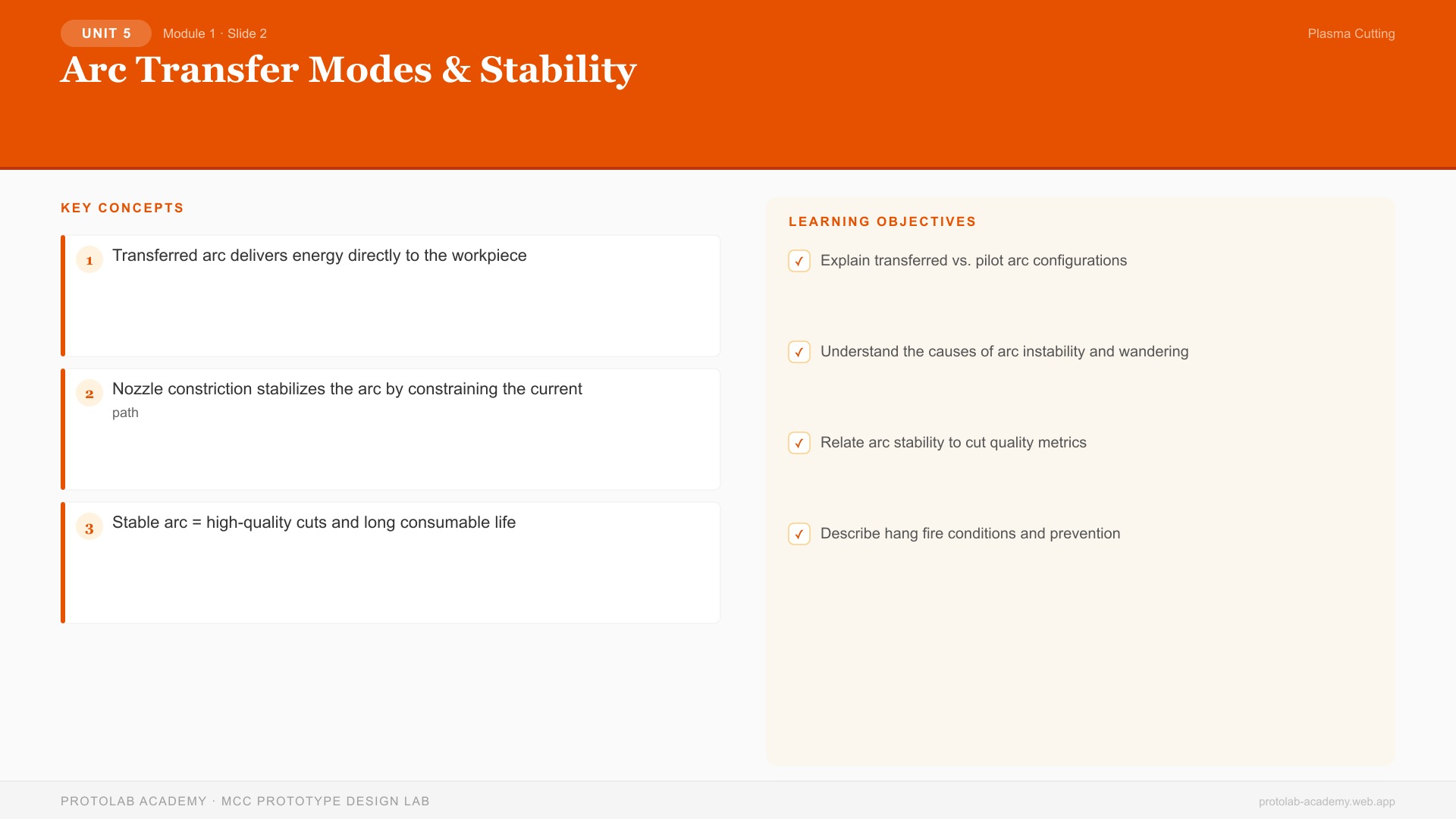 UNIT 5 Module 1 · Slide 2

Plasma Cutting

Arc Transfer Modes & Stability

KEY CONCEPTS

1 Transferred arc delivers energy directly to the workpiece

2 Nozzle constriction stabilizes the arc by constraining the current path

3 Stable arc = high-quality cuts and long consumable life

LEARNING OBJECTIVES

✓ Explain transferred vs. pilot arc configurations

✓ Understand the causes of arc instability and wandering

✓ Relate arc stability to cut quality metrics

✓ Describe hang fire conditions and prevention

PROTOLAB ACADEMY · MCC PROTOTYPE DESIGN LAB

protolab-academy.web.app